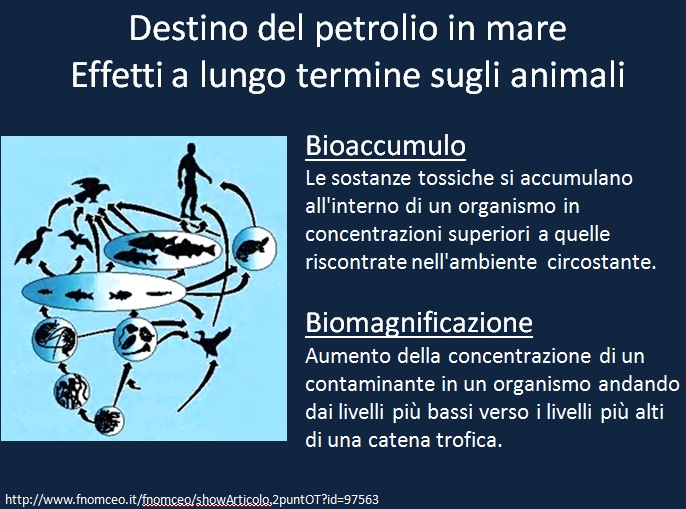 Destino del petrolio in mare
Effetti a lungo termine sugli animali

Bioaccumulo
Le sostanze tossiche si accumulano all'interno di un organismo in concentrazioni superiori a quelle riscontrate nell'ambiente circostante.

Biomagnificazione
Aumento della concentrazione di un contaminante in un organismo andando dai livelli più bassi verso i livelli più alti di una catena trofica.

http://www.fnomceo.it/fnomceo/showArticolo.2puntOT?id=97563